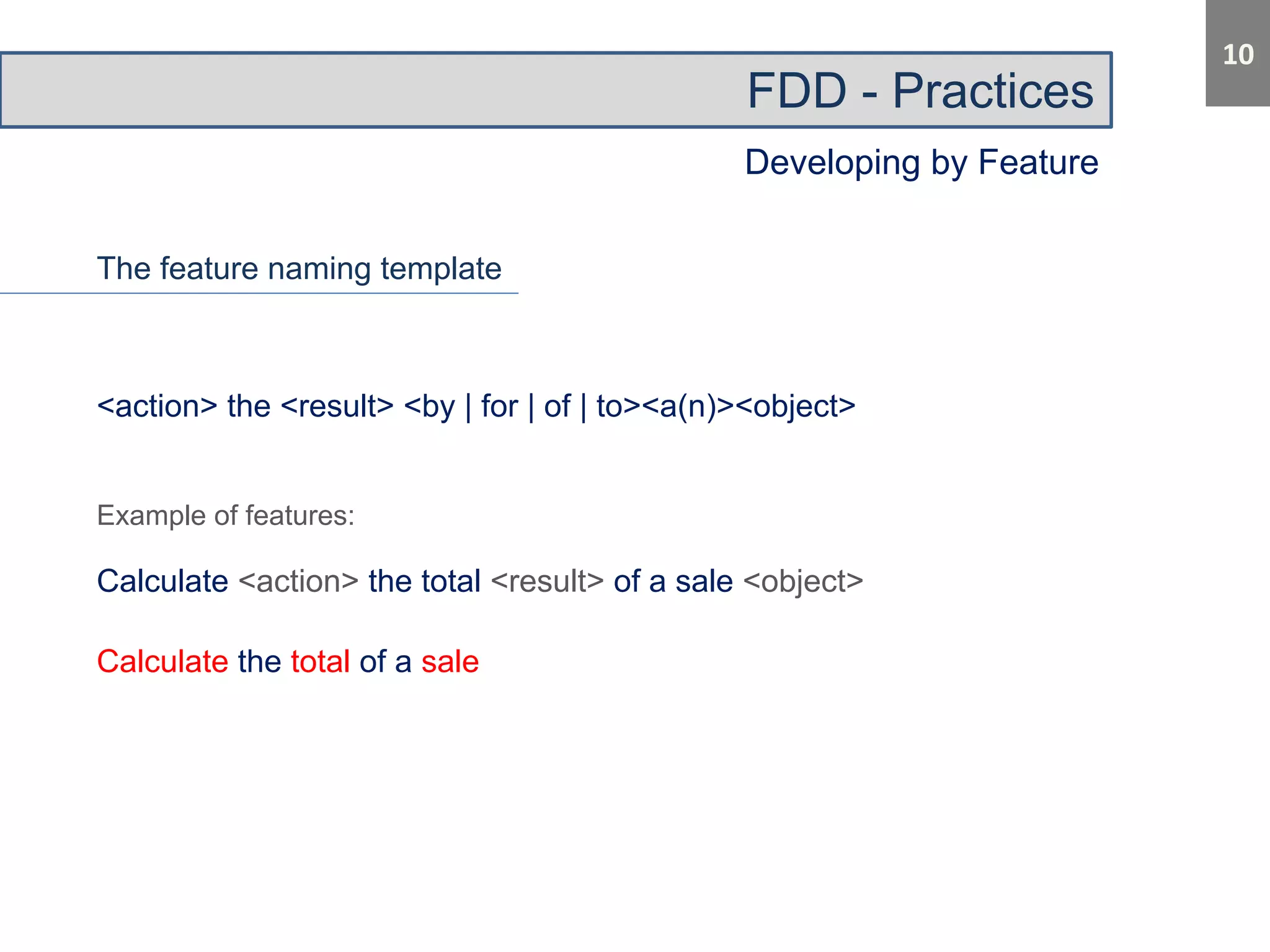 10

FDD - Practices

Developing by Feature

The feature naming template

<action> the <result> <by | for | of | to><a(n)><object>

Example of features:

Calculate <action> the total <result> of a sale <object>

Calculate the total of a sale